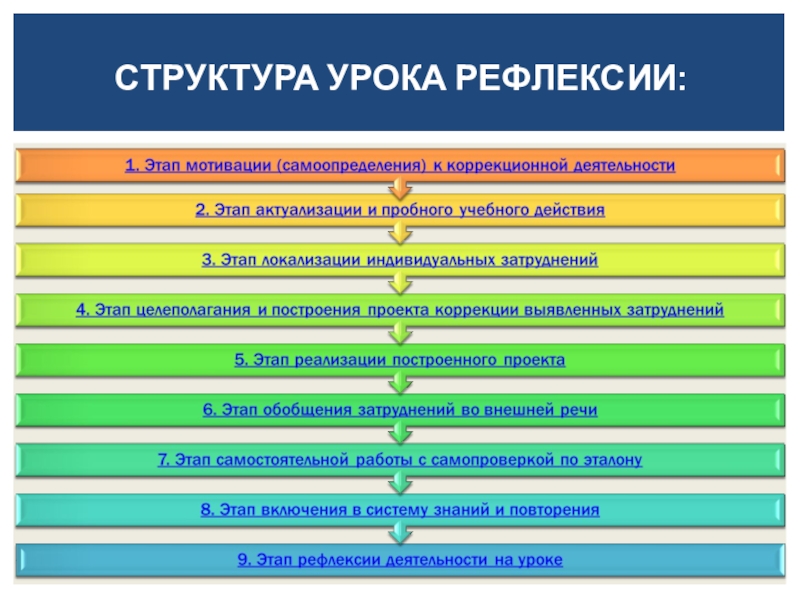 СТРУКТУРА УРОКА РЕФЛЕКСИИ:

1. Этап мотивации (самоопределения) к коррекционной деятельности

2. Этап актуализации и пробного учебного действия

3. Этап локализации индивидуальных затруднений

4. Этап целеполагания и построения проекта коррекции выявленных затруднений

5. Этап реализации построенного проекта

6. Этап обобщения затруднений во внешней речи

7. Этап самостоятельной работы с самопроверкой по эталону

8. Этап включения в систему знаний и повторения

9. Этап рефлексии деятельности на уроке